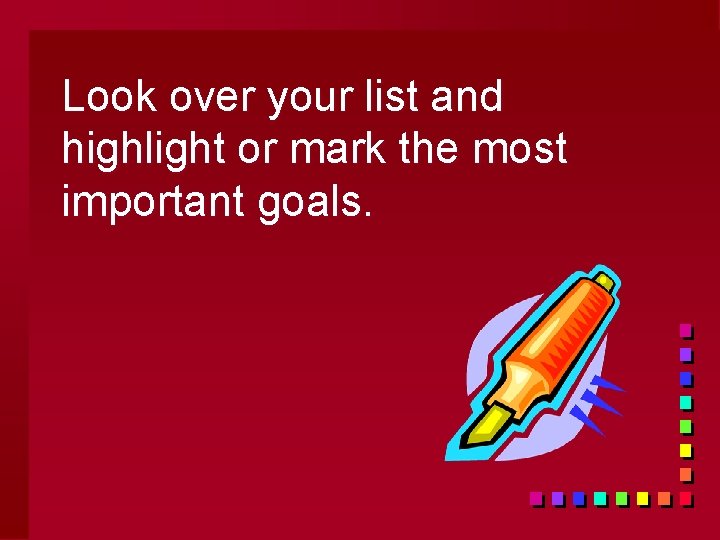 Look over your list and highlight or mark the most important goals.